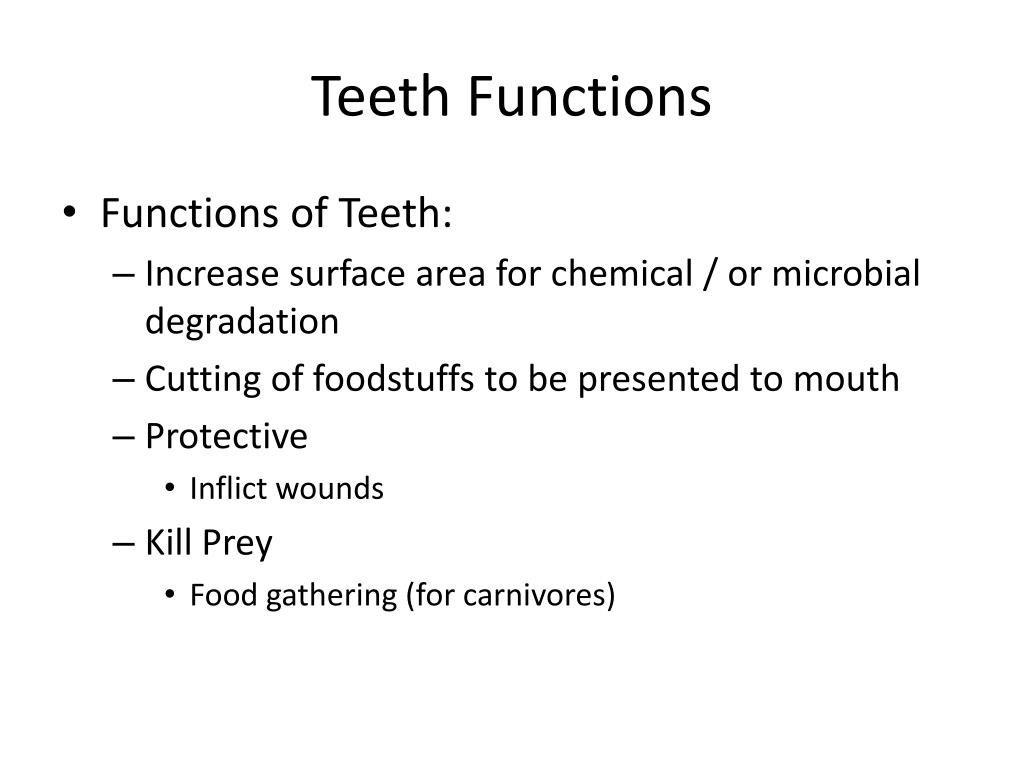 Teeth Functions

• Functions of Teeth:
– Increase surface area for chemical / or microbial degradation
– Cutting of foodstuffs to be presented to mouth
– Protective
• Inflict wounds
– Kill Prey
• Food gathering (for carnivores)